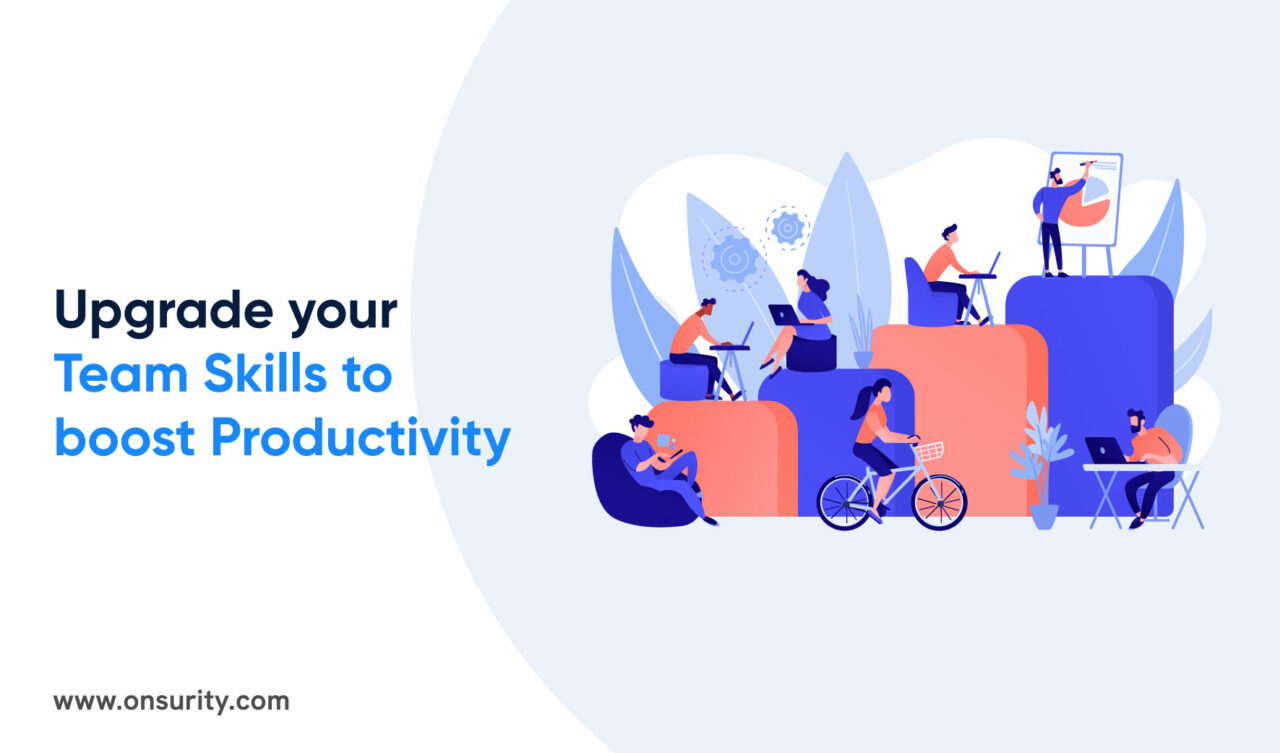 Upgrade your Team Skills to boost Productivity

www.onsurity.com